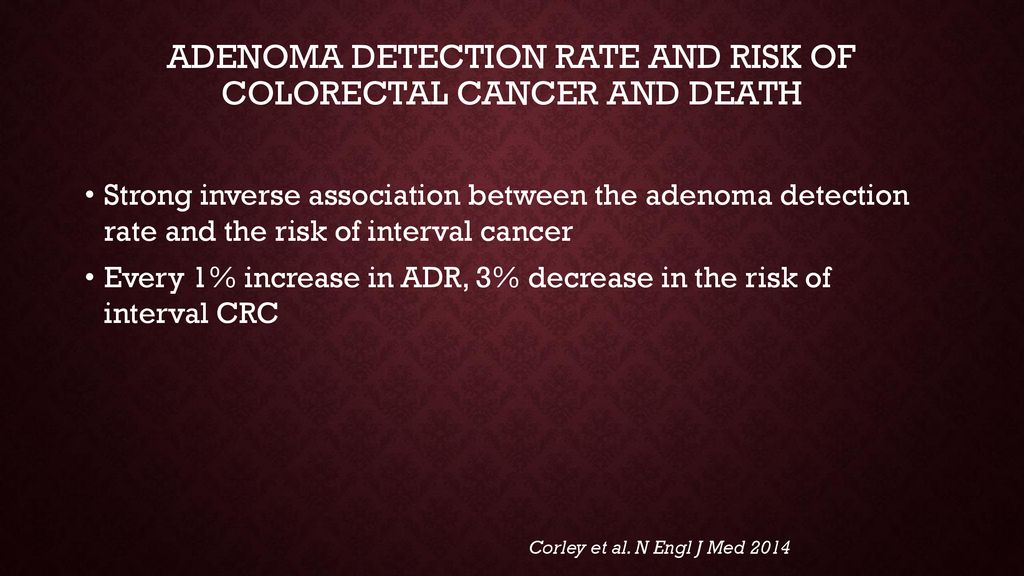 ADENOMA DETECTION RATE AND RISK OF COLORECTAL CANCER AND DEATH

• Strong inverse association between the adenoma detection rate and the risk of interval cancer

• Every 1% increase in ADR, 3% decrease in the risk of interval CRC

Corley et al. N Engl J Med 2014